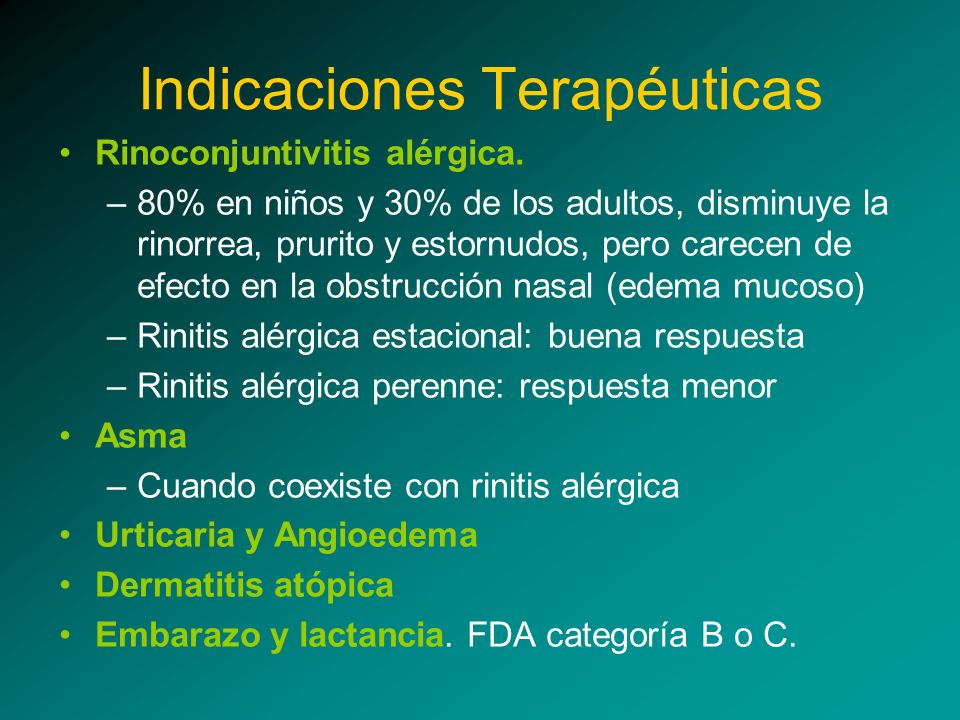 Indicaciones Terapéuticas

• Rinoconjuntivitis alérgica.
– 80% en niños y 30% de los adultos, disminuye la rinorrea, prurito y estornudos, pero carecen de efecto en la obstrucción nasal (edema mucoso)
– Rinitis alérgica estacional: buena respuesta
– Rinitis alérgica perenne: respuesta menor
• Asma
– Cuando coexiste con rinitis alérgica
• Urticaria y Angioedema
• Dermatitis atópica
• Embarazo y lactancia. FDA categoría B o C.